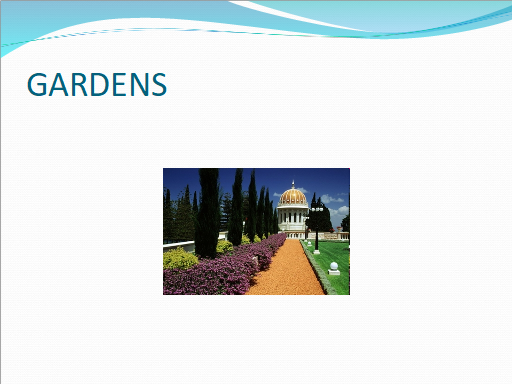 GARDENS